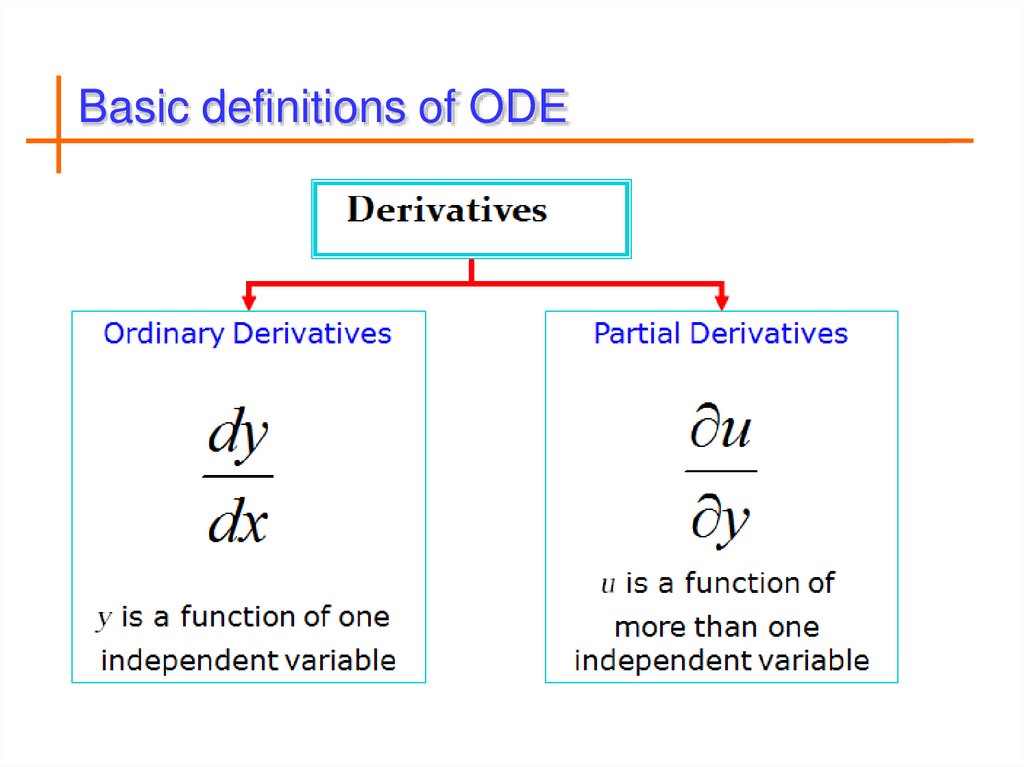 Basic definitions of ODE

Derivatives

Ordinary Derivatives

$\frac{dy}{dx}$

$y$ is a function of one independent variable

Partial Derivatives

$\frac{\partial u}{\partial y}$

$u$ is a function of more than one independent variable